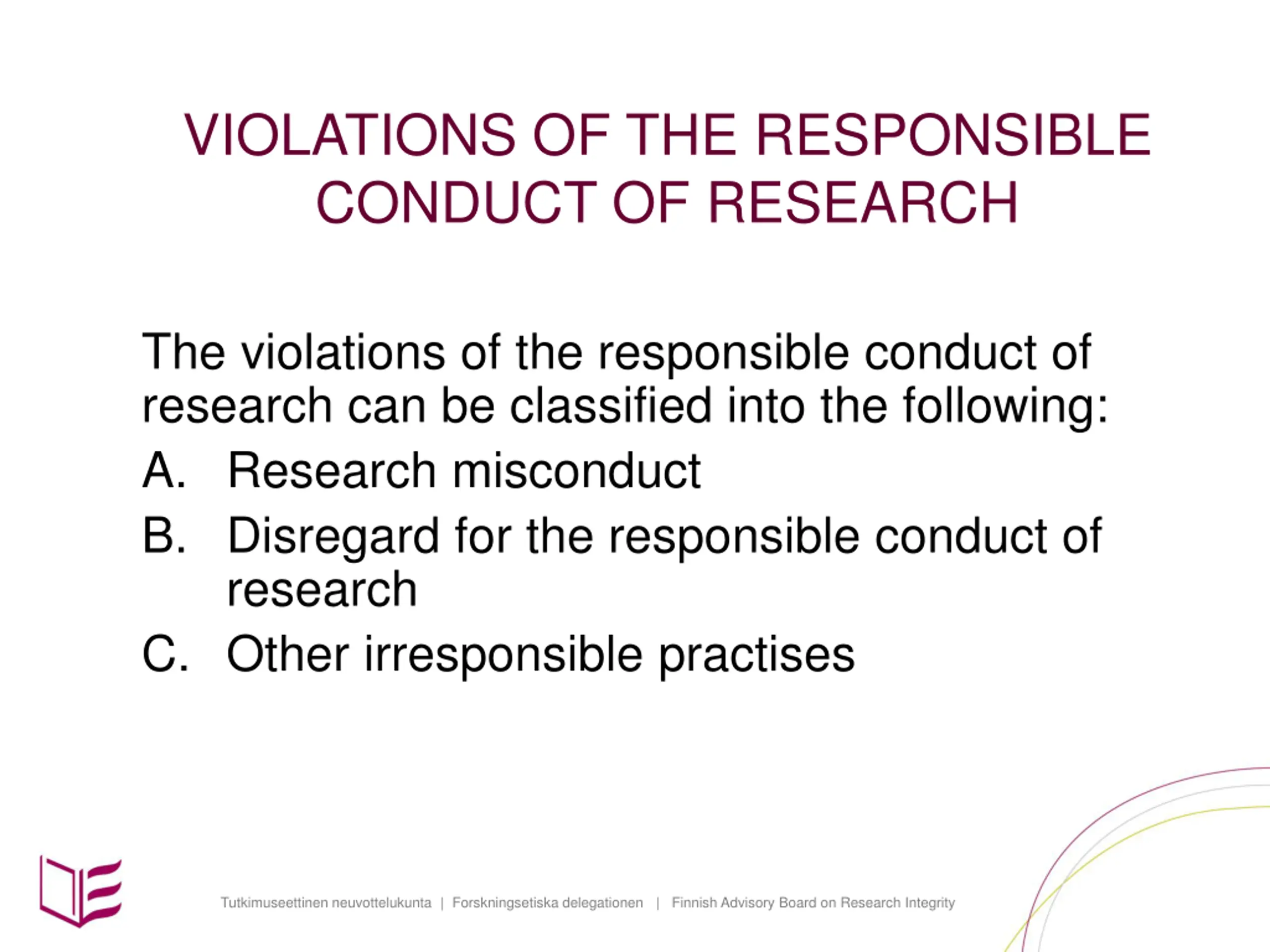 VIOLATIONS OF THE RESPONSIBLE CONDUCT OF RESEARCH

The violations of the responsible conduct of research can be classified into the following:

A. Research misconduct

B. Disregard for the responsible conduct of research

C. Other irresponsible practises

Tutkimuseettinen neuvottelukunta | Forskningsetiska delegationen | Finnish Advisory Board on Research Integrity